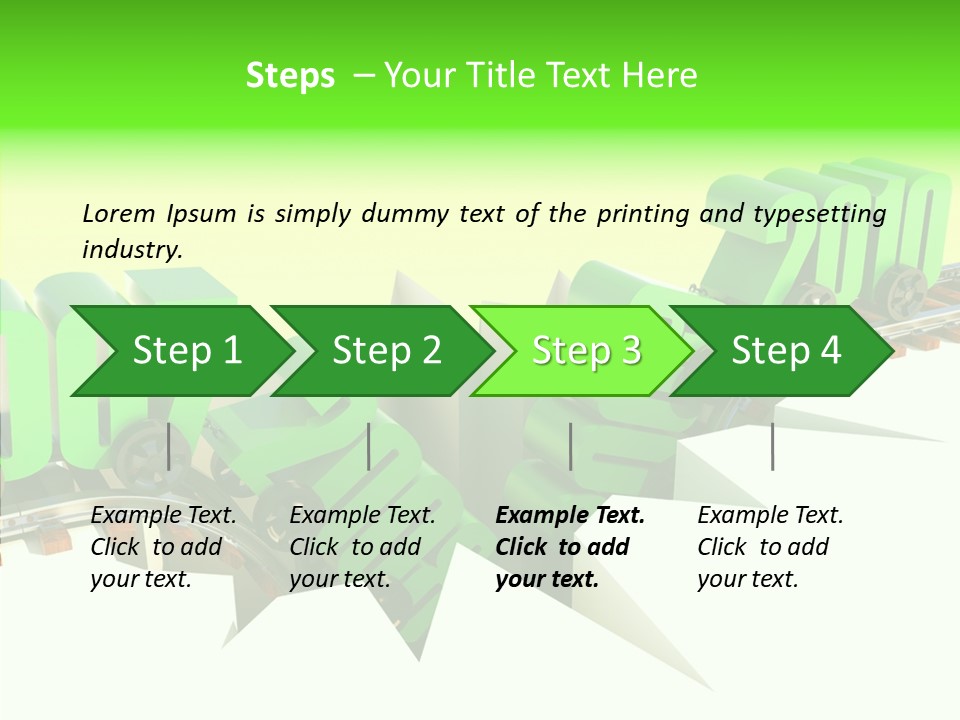 Steps – Your Title Text Here

Lorem Ipsum is simply dummy text of the printing and typesetting industry.

Step 1

Step 2

Step 3

Step 4

Example Text. Click to add your text.

Example Text. Click to add your text.

Example Text. Click to add your text.

Example Text. Click to add your text.